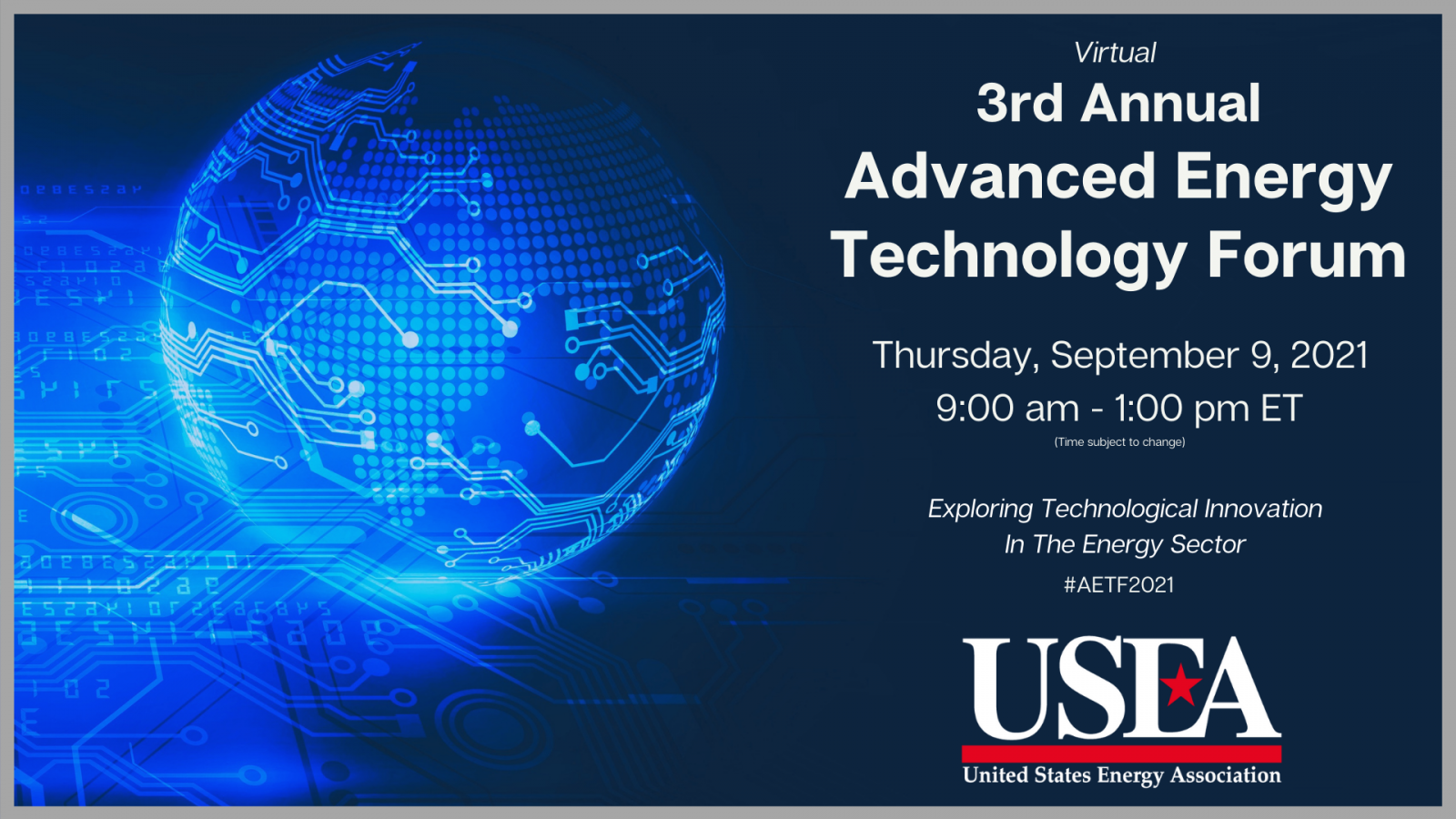 Virtual
3rd Annual
Advanced Energy
Technology Forum

Thursday, September 9, 2021
9:00 am - 1:00 pm ET
(Time subject to change)

Exploring Technological Innovation
In The Energy Sector
#AETF2021

USEA
United States Energy Association